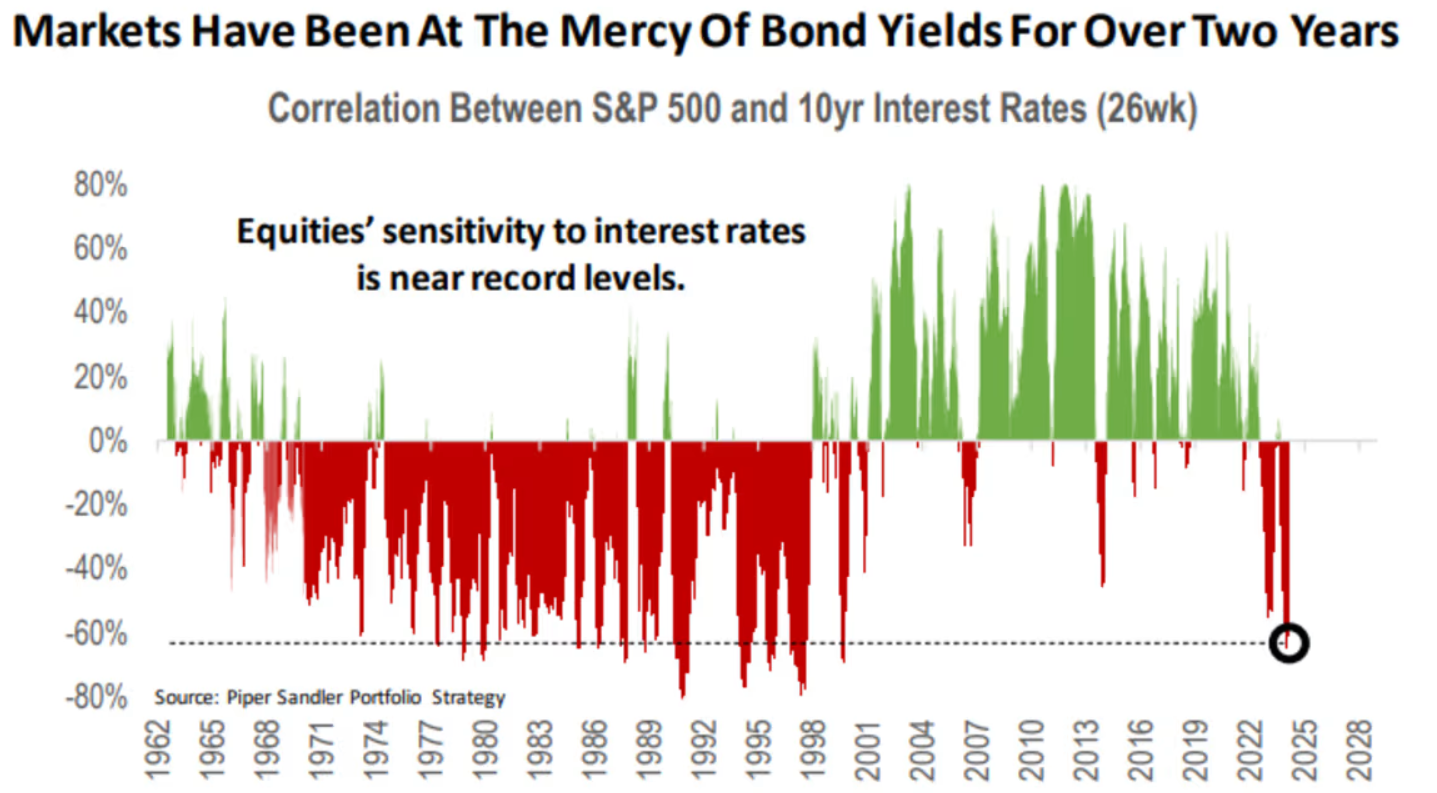 Markets Have Been At The Mercy Of Bond Yields For Over Two Years

Correlation Between S&P 500 and 10yr Interest Rates (26wk)

Equities' sensitivity to interest rates is near record levels.

80%
60%
40%
20%
0%
-20%
-40%
-60%
-80%

Source: Piper Sandler Portfolio Strategy

1962 1965 1968 1971 1974 1977 1980 1983 1986 1989 1992 1995 1998 2001 2004 2007 2010 2013 2016 2019 2022 2025 2028